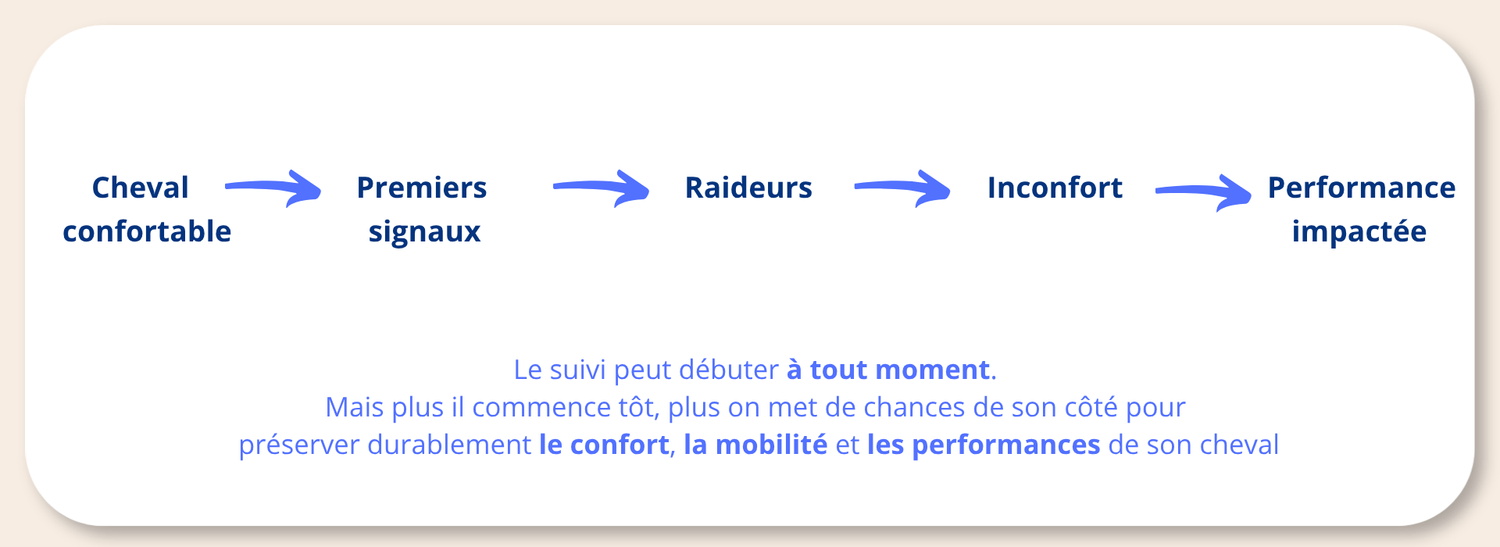 Cheval confortable

Premiers signaux

Raideurs

Inconfort

Performance impactée

Le suivi peut débuter à tout moment.
Mais plus il commence tôt, plus on met de chances de son côté pour préserver durablement le confort, la mobilité et les performances de son cheval